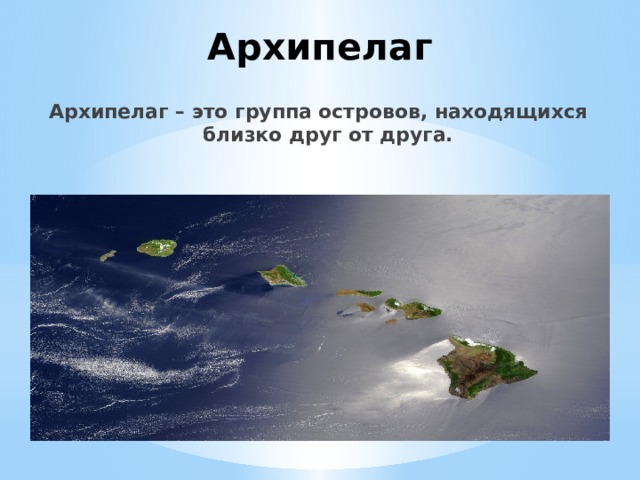 Архипелаг

Архипелаг – это группа островов, находящихся близко друг от друга.